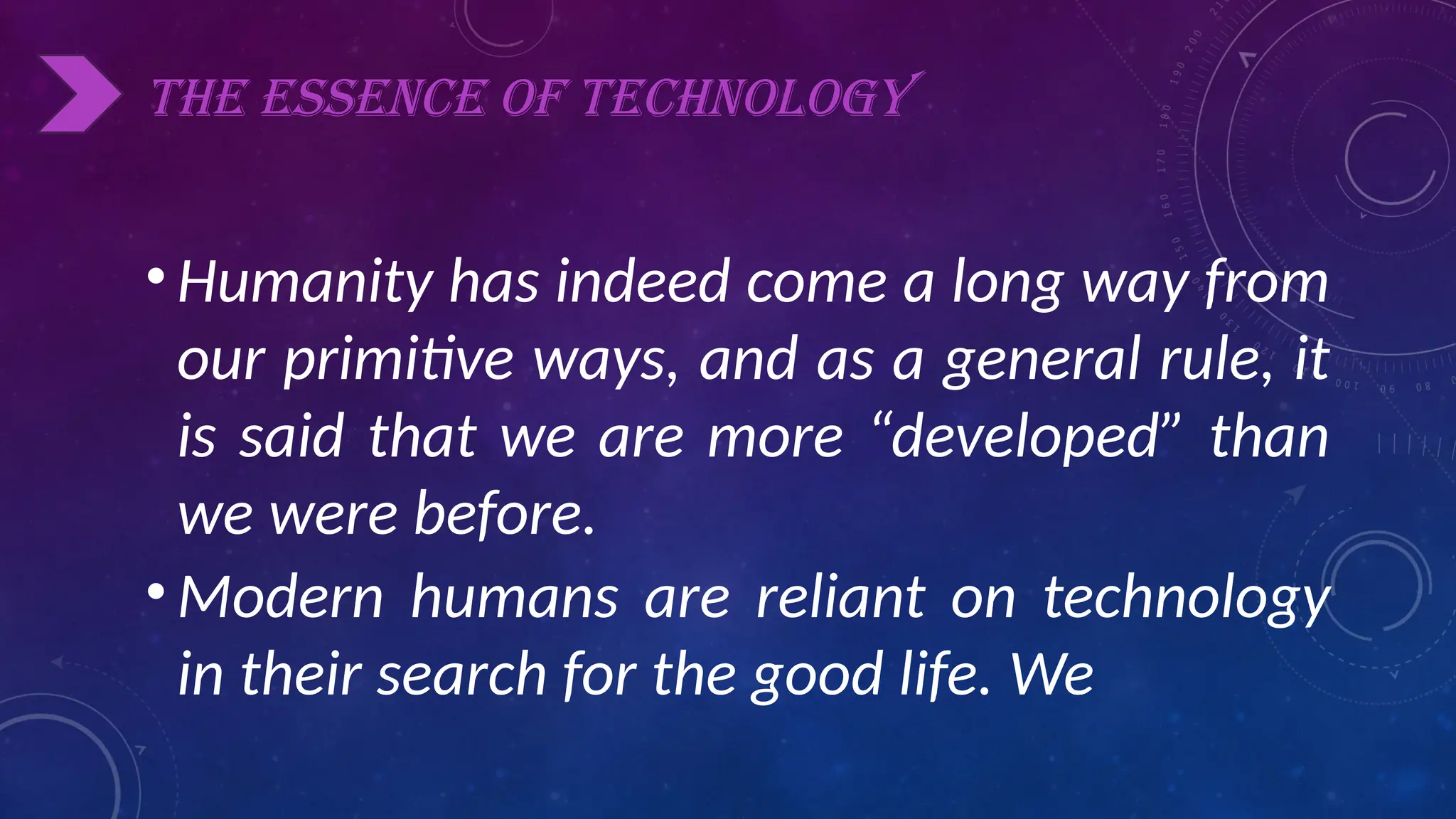 THE ESSENCE OF TECHNOLOGY

• Humanity has indeed come a long way from our primitive ways, and as a general rule, it is said that we are more “developed” than we were before.

• Modern humans are reliant on technology in their search for the good life. We